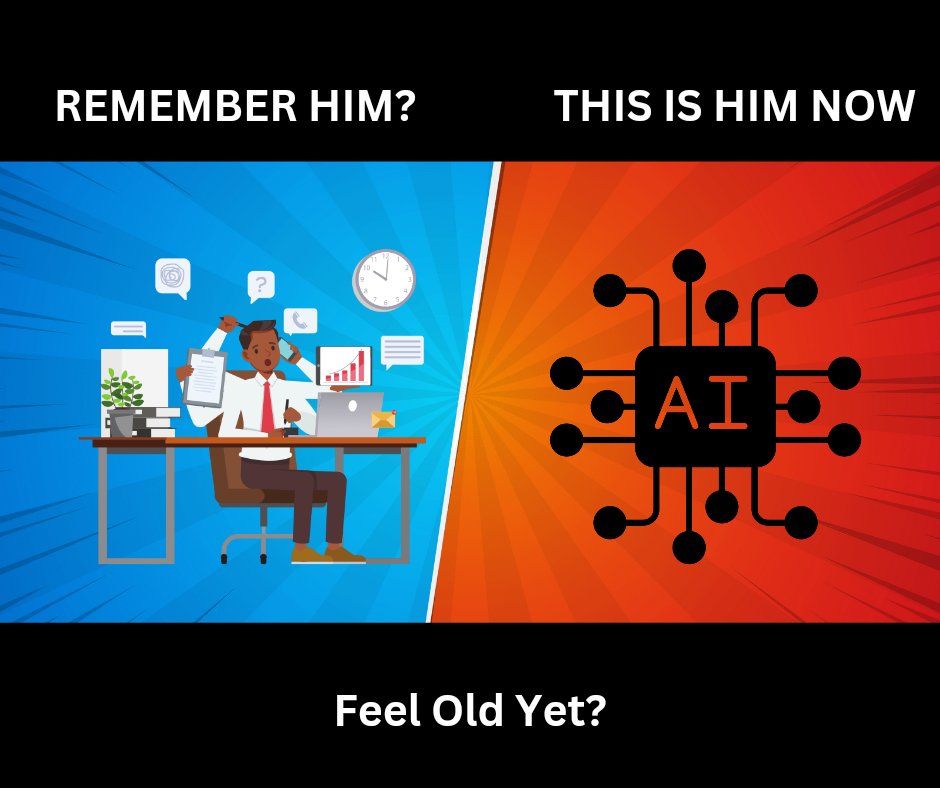 REMEMBER HIM?

THIS IS HIM NOW

?

AI

Feel Old Yet?